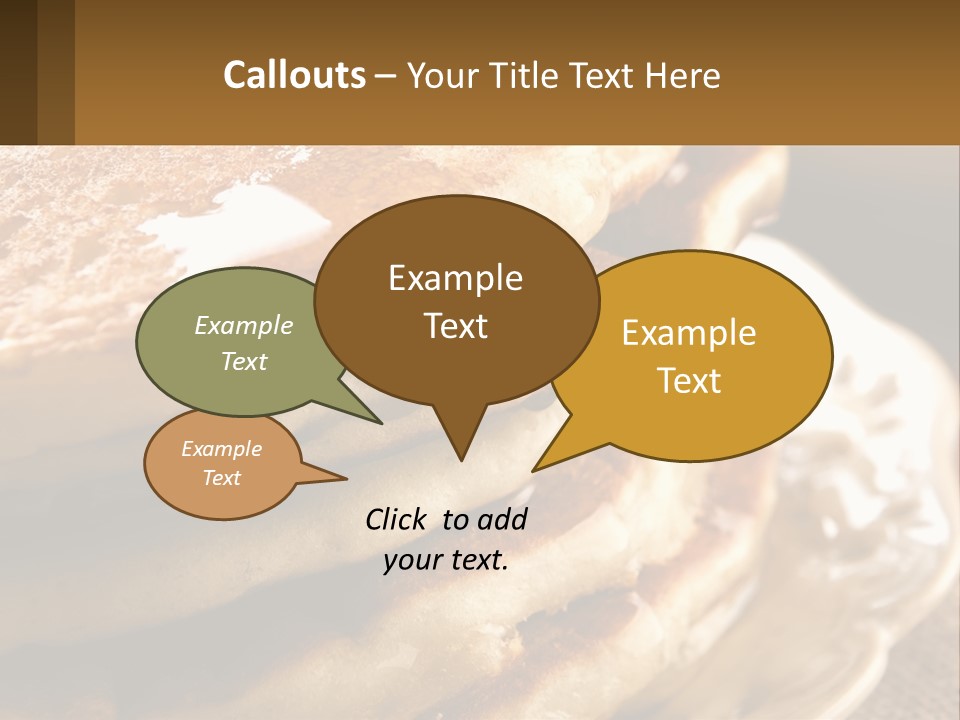 Callouts – Your Title Text Here

Example Text

Example Text

Example Text

Example Text

Click to add your text.